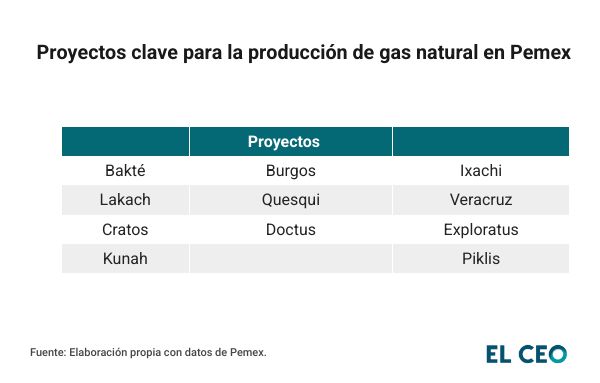 Proyectos clave para la producción de gas natural en Pemex

| | Proyectos | |
|---|---|---|
| Bakté | Burgos | Ixachi |
| Lakach | Quesqui | Veracruz |
| Cratos | Doctus | Exploratus |
| Kunah | | Piklis |

Fuente: Elaboración propia con datos de Pemex.

EL CEO